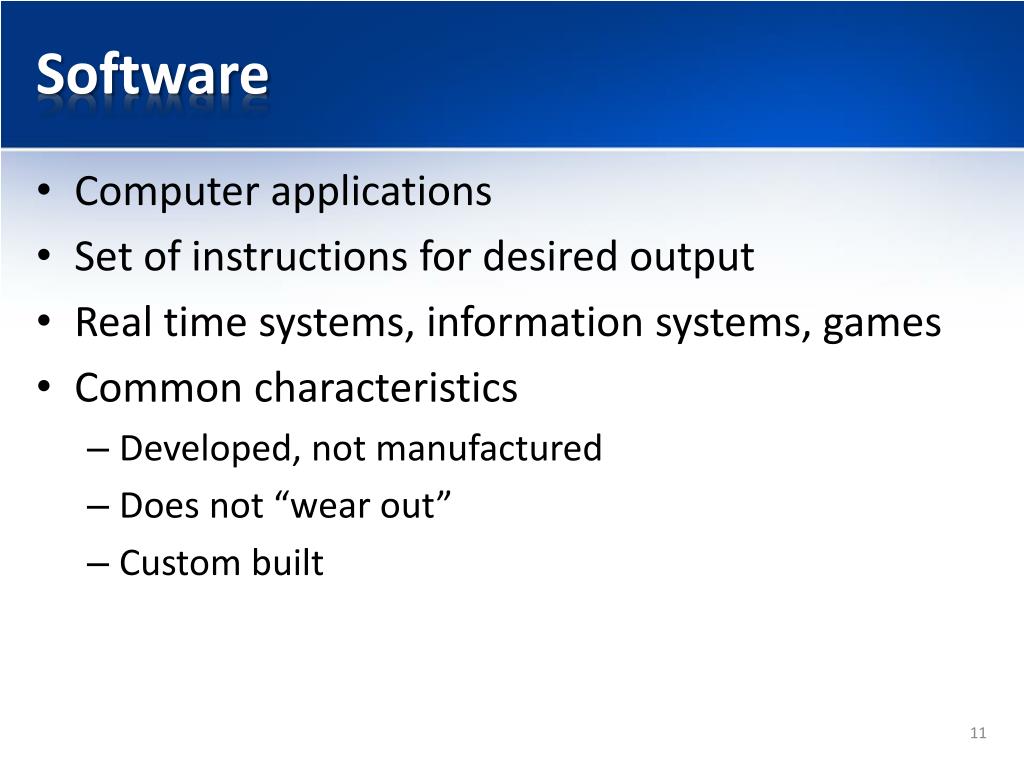 Software

• Computer applications
• Set of instructions for desired output
• Real time systems, information systems, games
• Common characteristics
– Developed, not manufactured
– Does not “wear out”
– Custom built

11